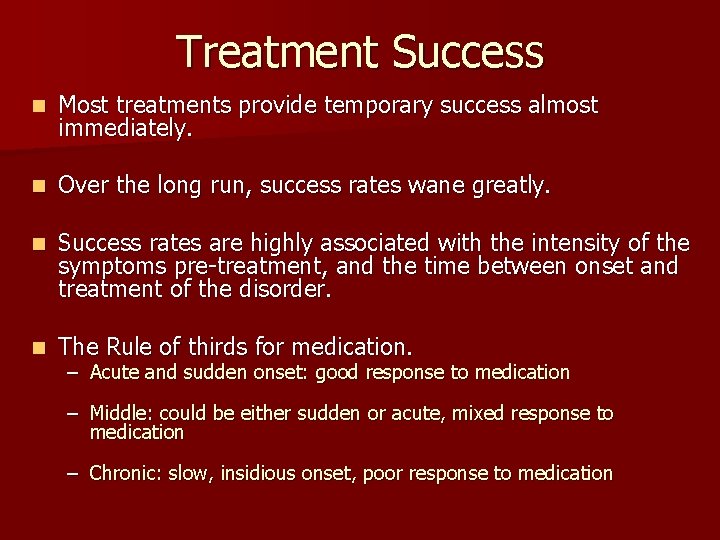 Treatment Success

■ Most treatments provide temporary success almost immediately.

■ Over the long run, success rates wane greatly.

■ Success rates are highly associated with the intensity of the symptoms pre-treatment, and the time between onset and treatment of the disorder.

■ The Rule of thirds for medication.
– Acute and sudden onset: good response to medication

– Middle: could be either sudden or acute, mixed response to medication

– Chronic: slow, insidious onset, poor response to medication